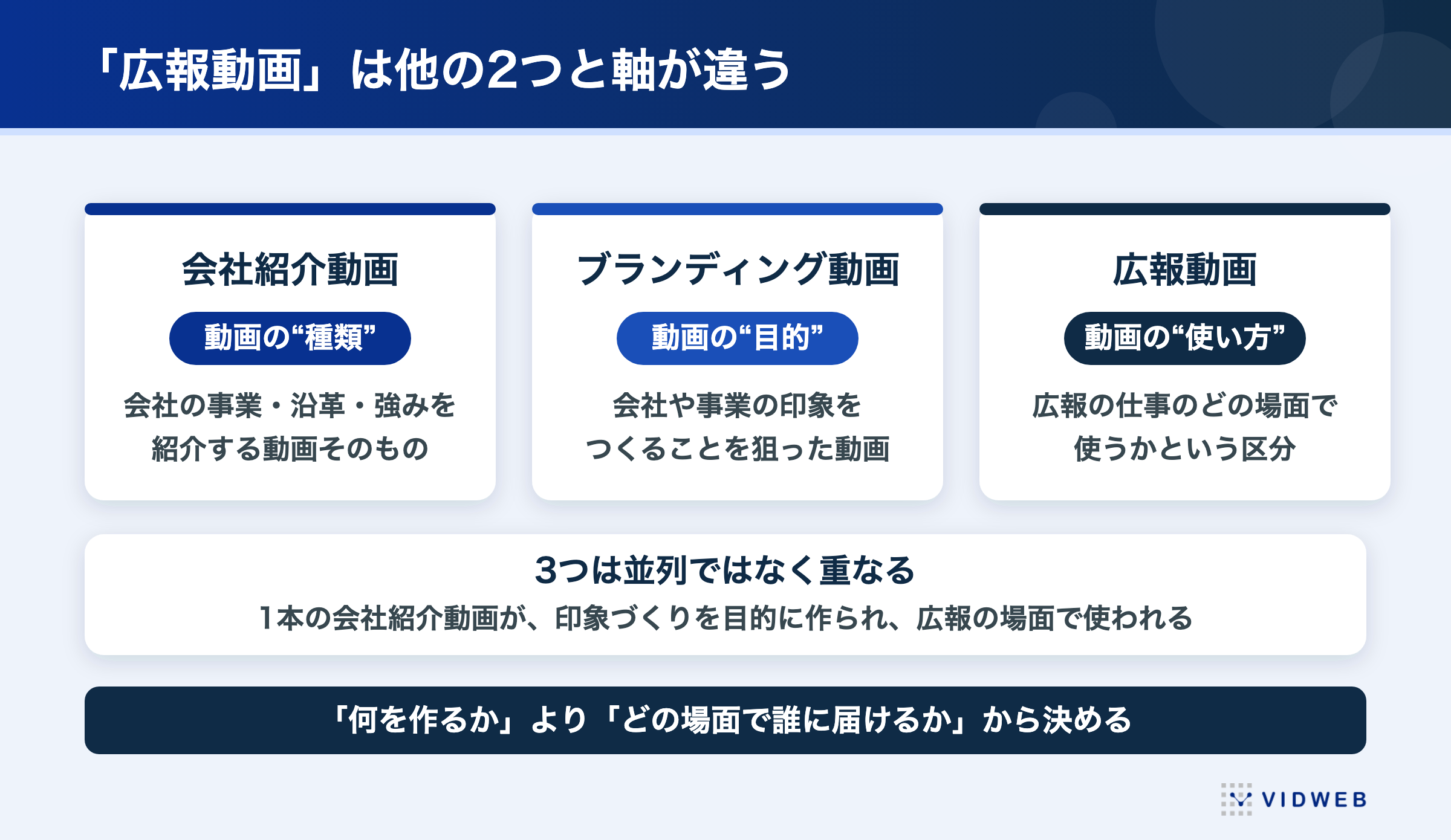 「広報動画」は他の2つと軸が違う

会社紹介動画

動画の“種類”

会社の事業・沿革・強みを紹介する動画そのもの

ブランディング動画

動画の“目的”

会社や事業の印象をつくることを狙った動画

広報動画

動画の“使い方”

広報の仕事のどの場面で使うかという区分

3つは並列ではなく重なる

1本の会社紹介動画が、印象づくりを目的に作られ、広報の場面で使われる

「何を作るか」より「どの場面で誰に届けるか」から決める

VIDWEB